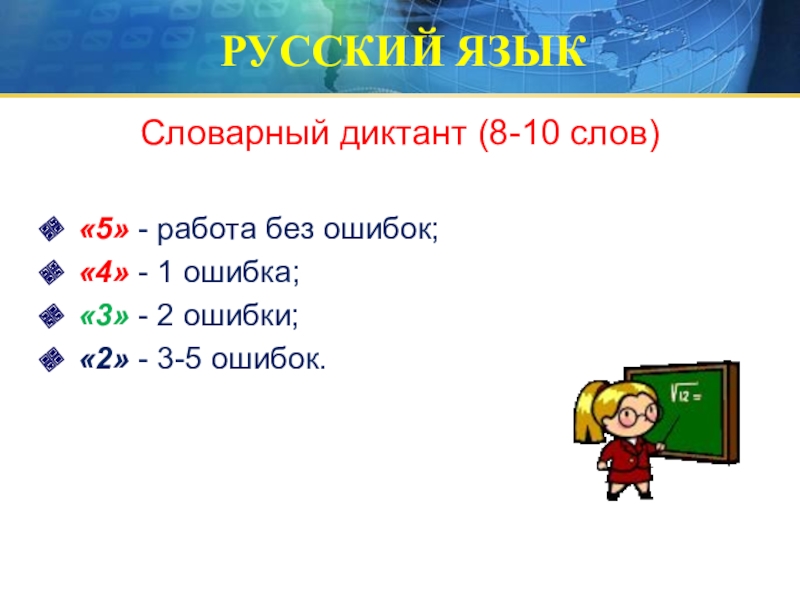 РУССКИЙ ЯЗЫК

Словарный диктант (8-10 слов)

«5» - работа без ошибок;
«4» - 1 ошибка;
«3» - 2 ошибки;
«2» - 3-5 ошибок.

$\sqrt{12}=$